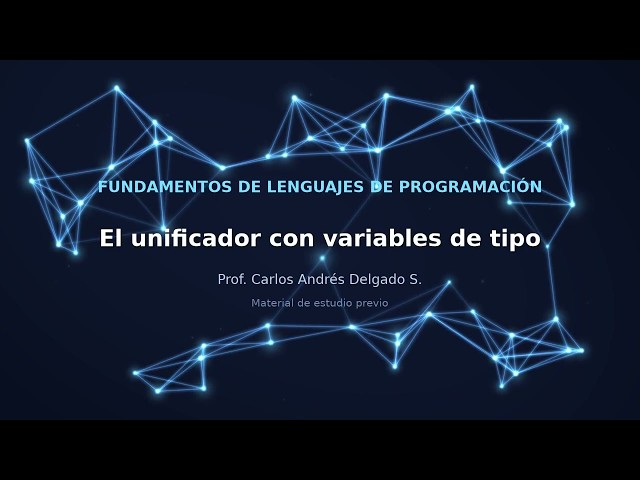 FUNDAMENTOS DE LENGUAJES DE PROGRAMACIÓN

El unificador con variables de tipo

Prof. Carlos Andrés Delgado S.

Material de estudio previo